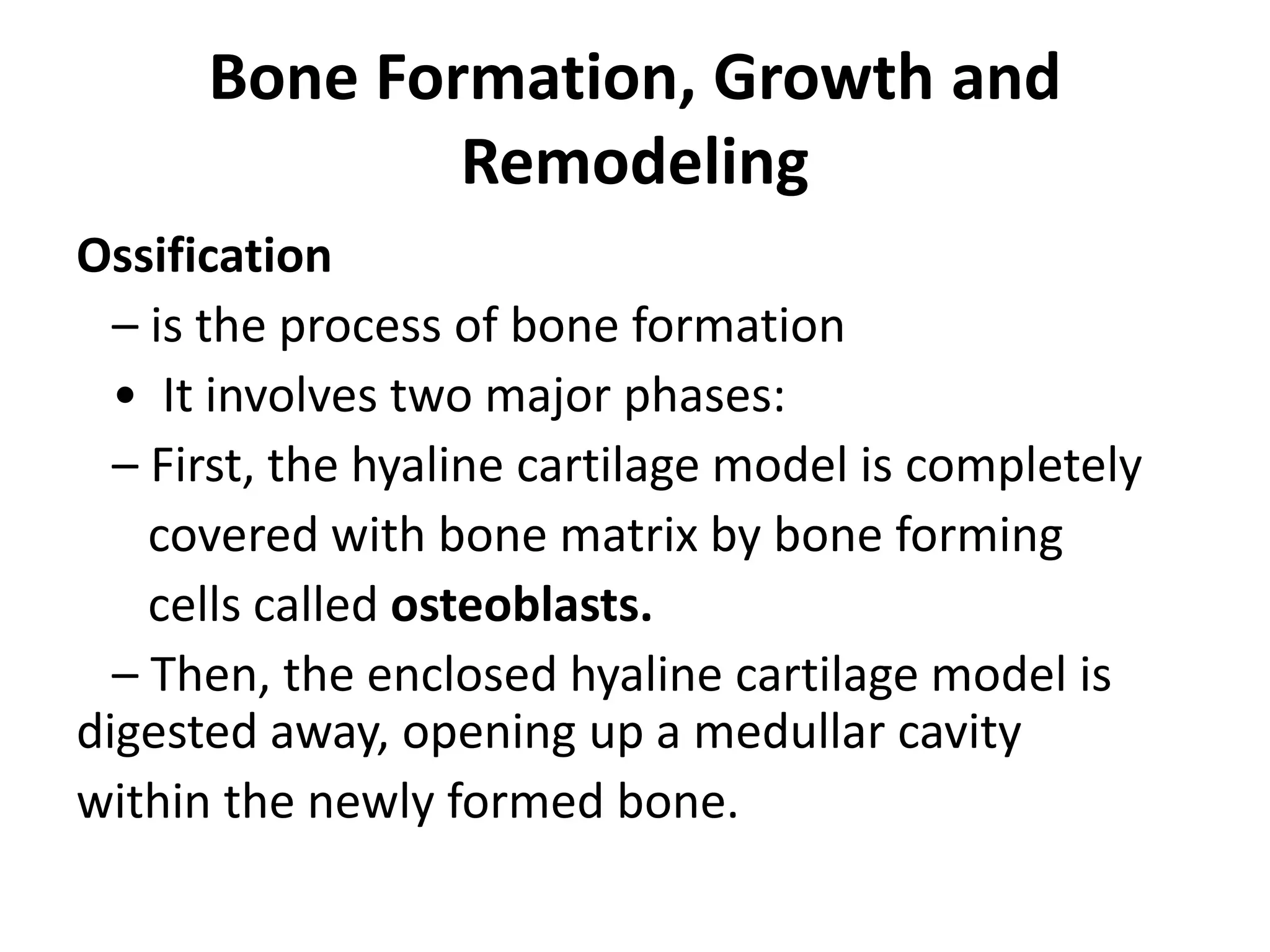 Bone Formation, Growth and Remodeling

Ossification

– is the process of bone formation

• It involves two major phases:

– First, the hyaline cartilage model is completely covered with bone matrix by bone forming cells called osteoblasts.

– Then, the enclosed hyaline cartilage model is digested away, opening up a medullar cavity within the newly formed bone.